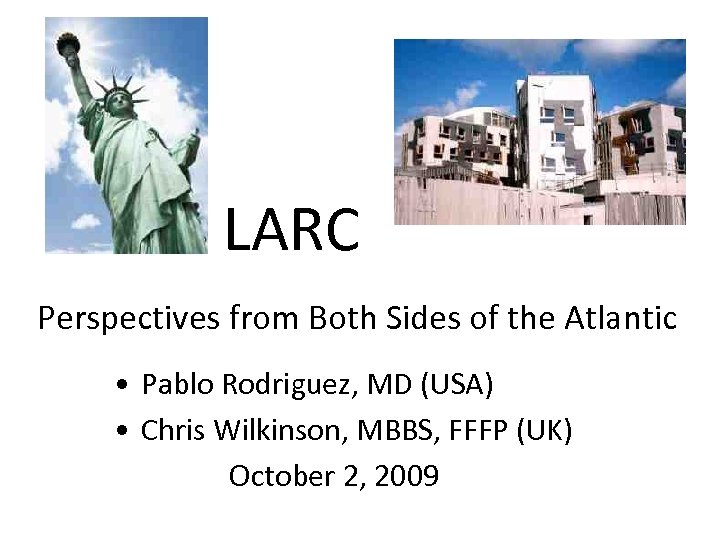 LARC

Perspectives from Both Sides of the Atlantic

• Pablo Rodriguez, MD (USA)
• Chris Wilkinson, MBBS, FFFP (UK)

October 2, 2009